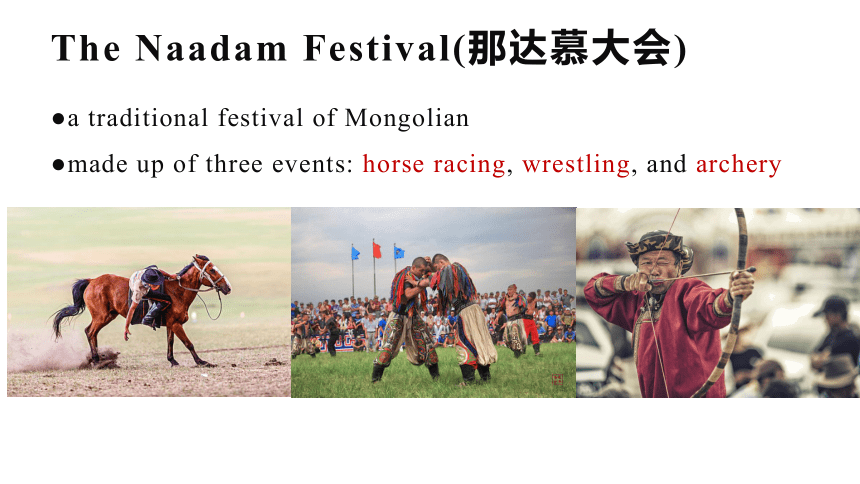 The Naadam Festival(那达慕大会)

●a traditional festival of Mongolian

●made up of three events: horse racing, wrestling, and archery